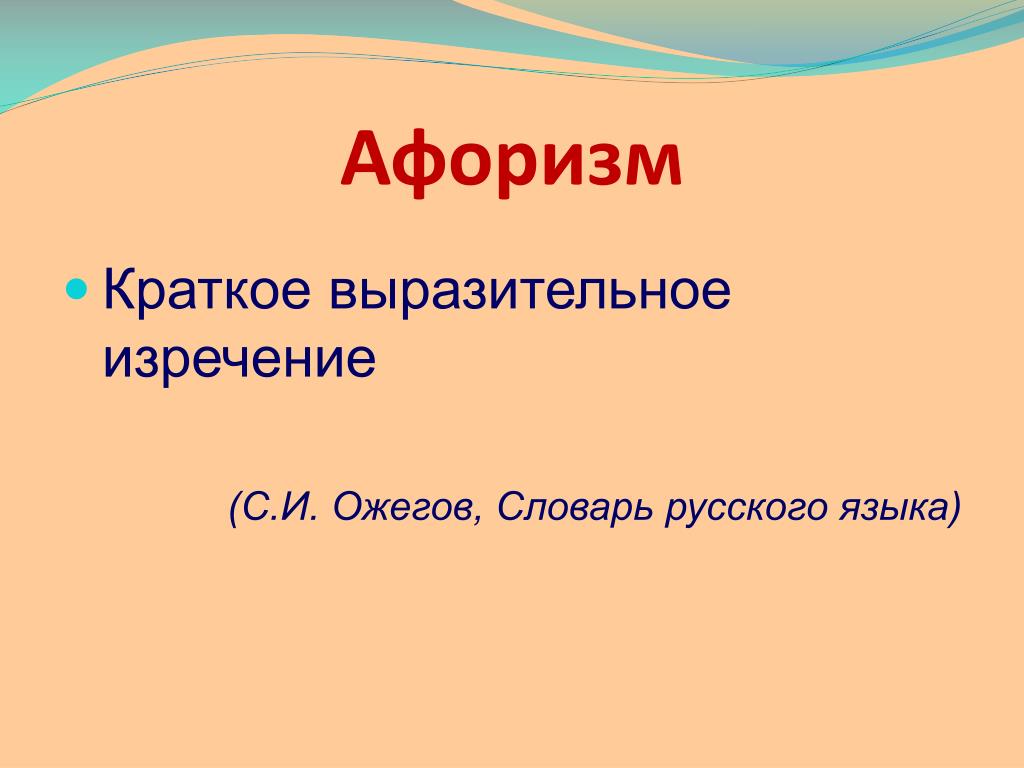 Афоризм

Краткое выразительное изречение

(С.И. Ожегов, Словарь русского языка)